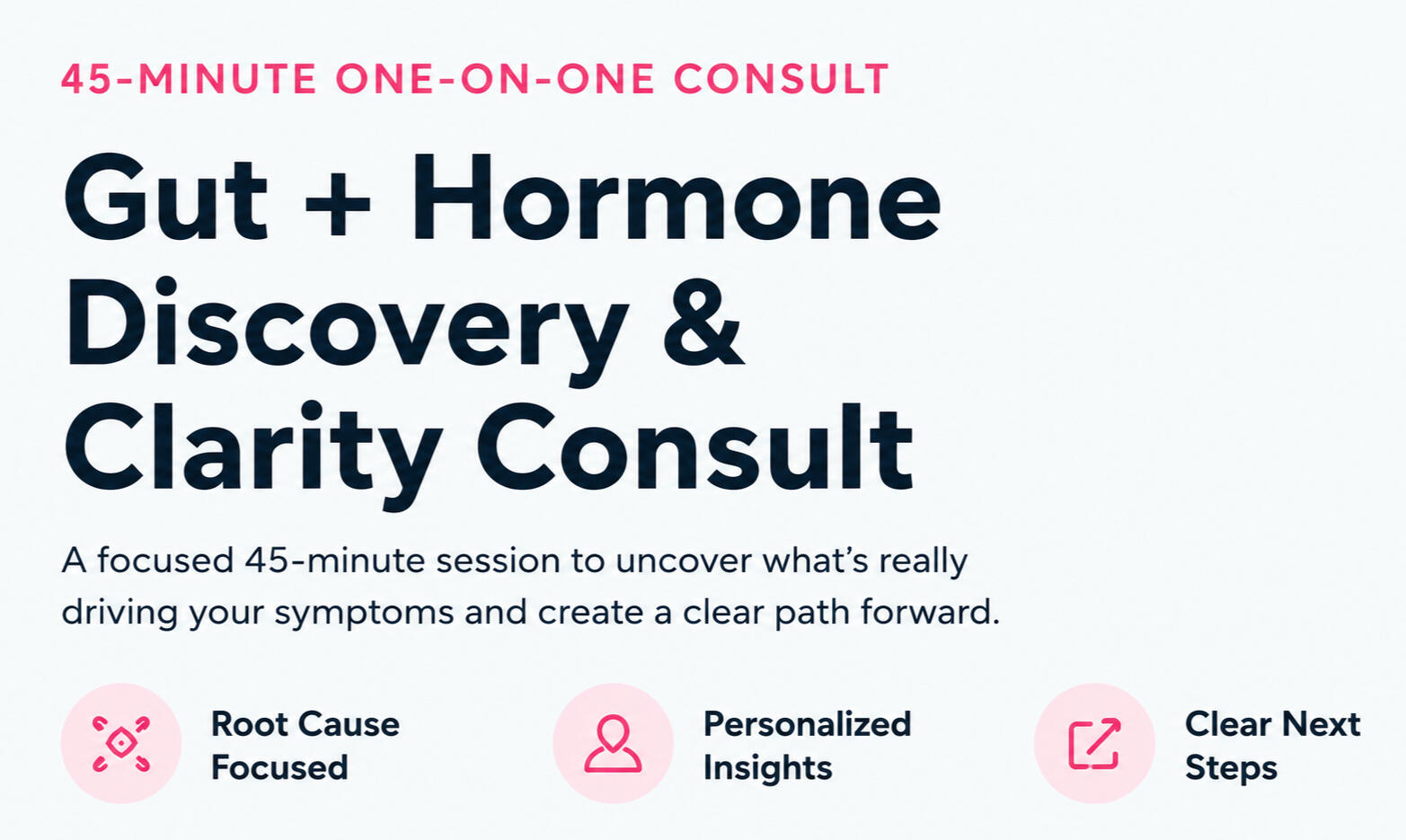 45-MINUTE ONE-ON-ONE CONSULT

Gut + Hormone Discovery & Clarity Consult

A focused 45-minute session to uncover what's really driving your symptoms and create a clear path forward.

Root Cause Focused

Personalized Insights

Clear Next Steps